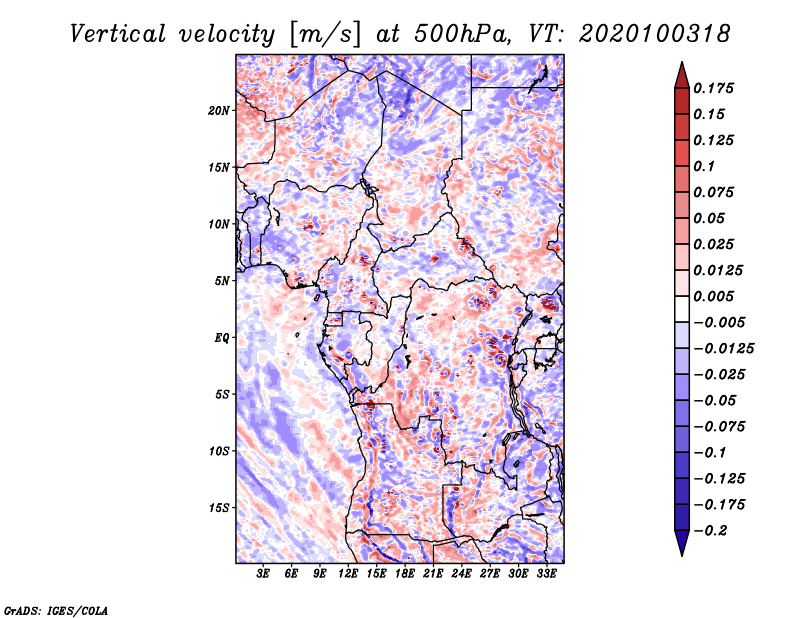 Vertical velocity [m/s] at 500hPa, VT: 2020100318

20N
15N
10N
5N
EQ
5S
10S
15S

3E 6E 9E 12E 15E 18E 21E 24E 27E 30E 33E

0.175
0.15
0.125
0.1
0.075
0.05
0.025
0.0125
0.005
−0.005
−0.0125
−0.025
−0.05
−0.075
−0.1
−0.125
−0.175
−0.2

GrADS: IGES/COLA